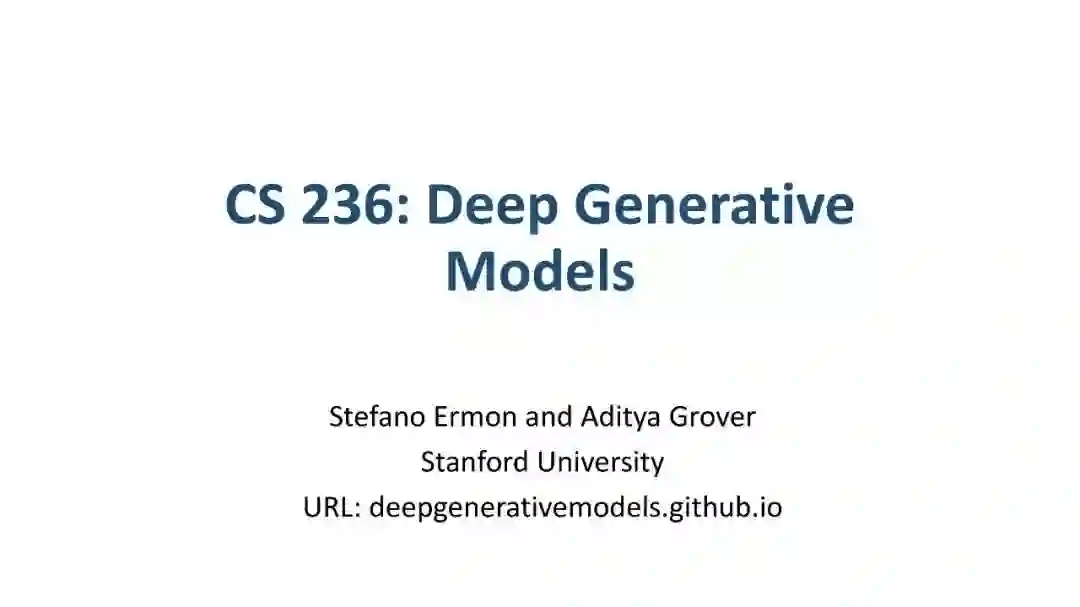 CS 236: Deep Generative Models

Stefano Ermon and Aditya Grover
Stanford University
URL: deepgenerativemodels.github.io